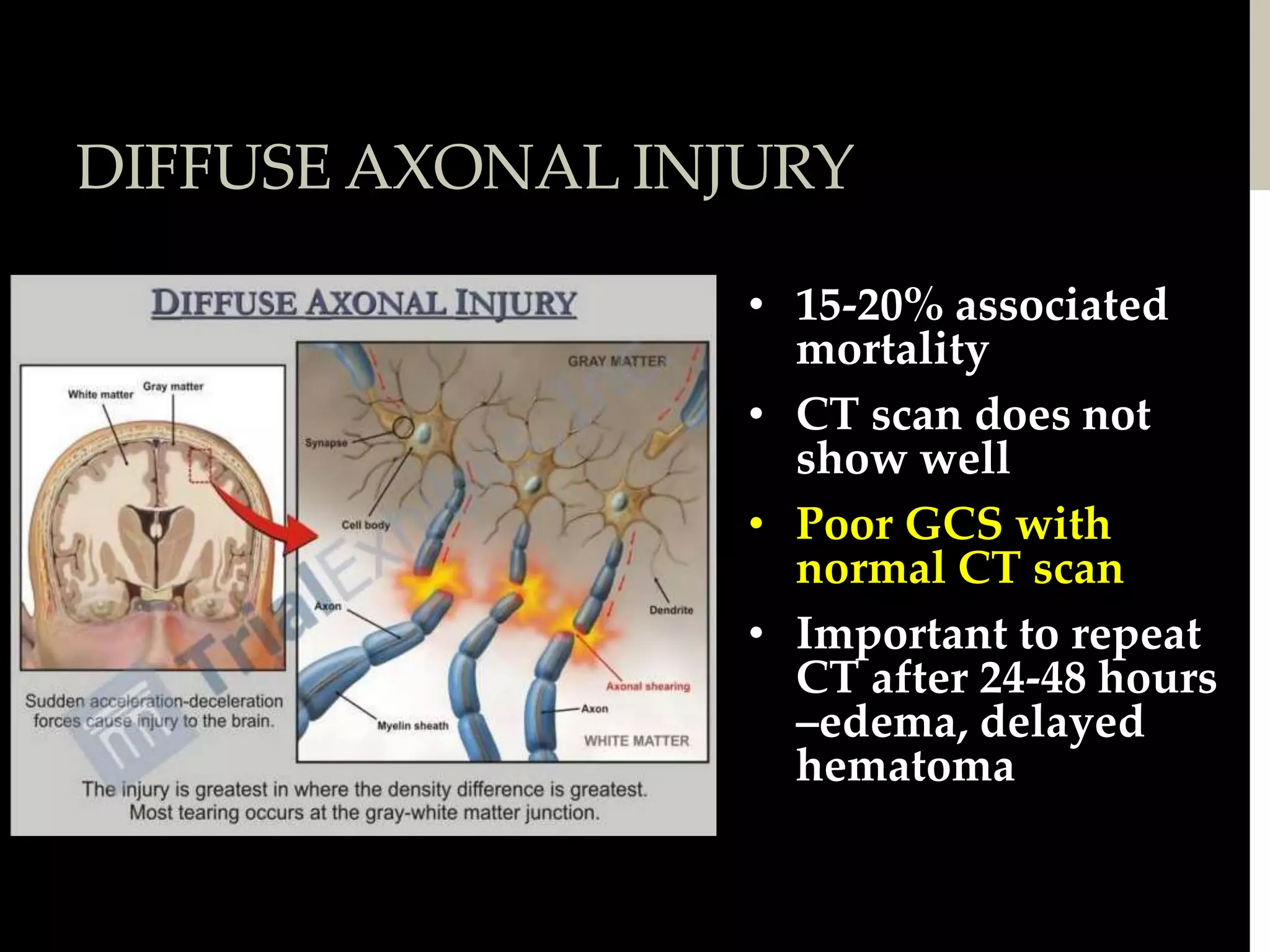 DIFFUSE AXONAL INJURY

DIFFUSE AXONAL INJURY

White matter
Gray matter

GRAY MATTER
Synapse
Cell body
Axon
Dendrite
Axonal shearing
Axon
Myelin sheath
WHITE MATTER

TrialEx

Sudden acceleration-deceleration forces cause injury to the brain.

The injury is greatest in where the density difference is greatest. Most tearing occurs at the gray-white matter junction.

• 15-20% associated mortality
• CT scan does not show well
• Poor GCS with normal CT scan
• Important to repeat CT after 24-48 hours –edema, delayed hematoma